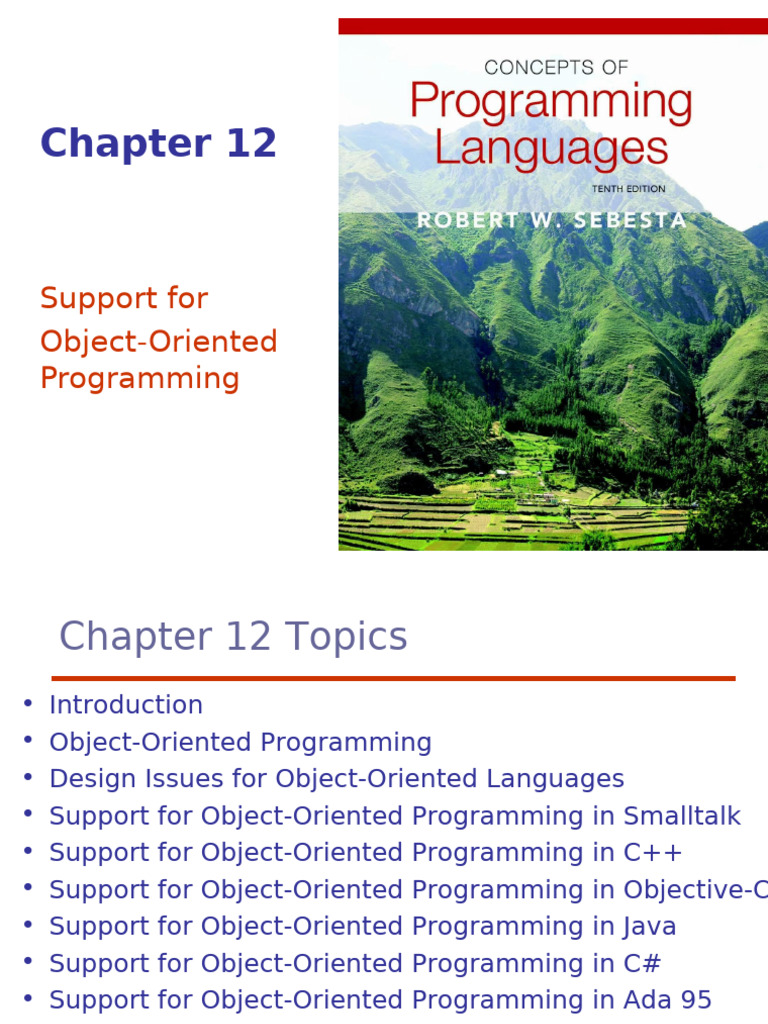 Chapter 12

Support for Object-Oriented Programming

CONCEPTS OF
Programming Languages
TENTH EDITION
ROBERT W. SEBESTA

Chapter 12 Topics

• Introduction
• Object-Oriented Programming
• Design Issues for Object-Oriented Languages
• Support for Object-Oriented Programming in Smalltalk
• Support for Object-Oriented Programming in C++
• Support for Object-Oriented Programming in Objective-C
• Support for Object-Oriented Programming in Java
• Support for Object-Oriented Programming in C#
• Support for Object-Oriented Programming in Ada 95